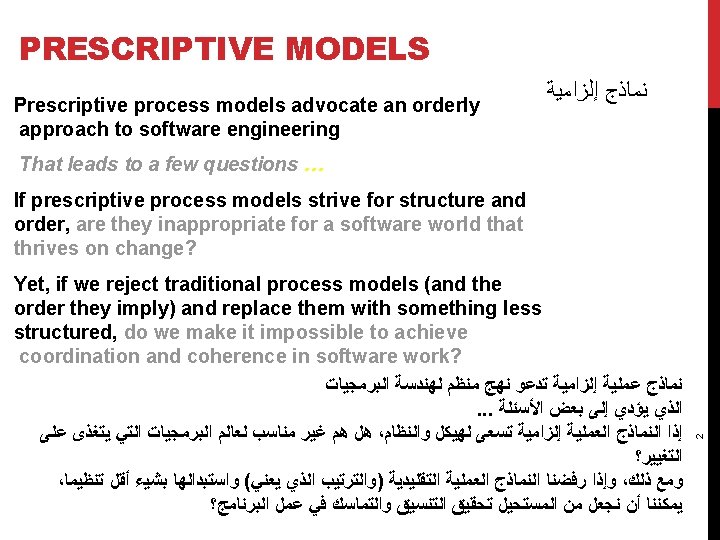 PRESCRIPTIVE MODELS

نماذج إلزامية

Prescriptive process models advocate an orderly approach to software engineering

That leads to a few questions …

If prescriptive process models strive for structure and order, are they inappropriate for a software world that thrives on change?

Yet, if we reject traditional process models (and the order they imply) and replace them with something less structured, do we make it impossible to achieve coordination and coherence in software work?

نماذج عملية إلزامية تدعو نهج منظم لهندسة البرمجيات
الذي يؤدي إلى بعض الأسئلة ...
إذا النماذج العملية إلزامية تسعى لهيكل والنظام، هل هم غير مناسب لعالم البرمجيات التي يتغذى على التغيير؟
ومع ذلك، وإذا رفضنا النماذج العملية التقليدية (والترتيب الذي يعني) واستبدالها بشيء أقل تنظيما، يمكننا أن نجعل من المستحيل تحقيق التنسيق والتماسك في عمل البرنامج؟

2